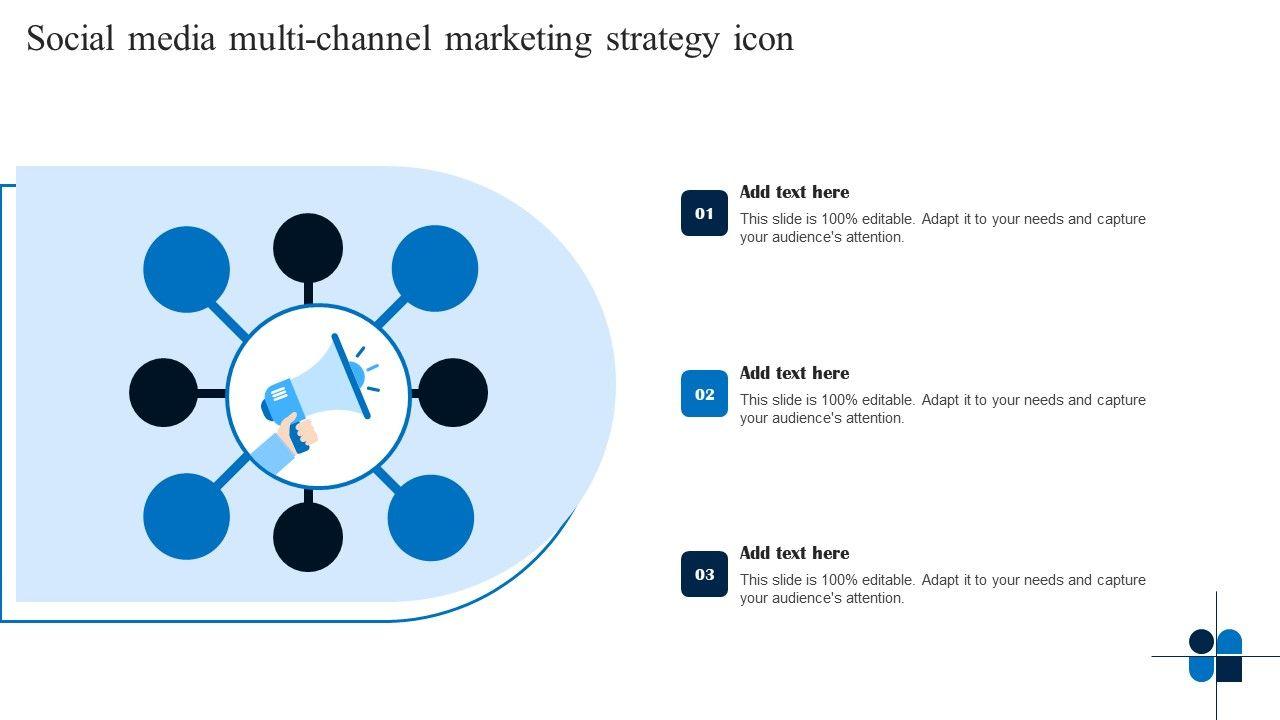 Social media multi-channel marketing strategy icon

01
Add text here
This slide is 100% editable. Adapt it to your needs and capture your audience's attention.

02
Add text here
This slide is 100% editable. Adapt it to your needs and capture your audience's attention.

03
Add text here
This slide is 100% editable. Adapt it to your needs and capture your audience's attention.